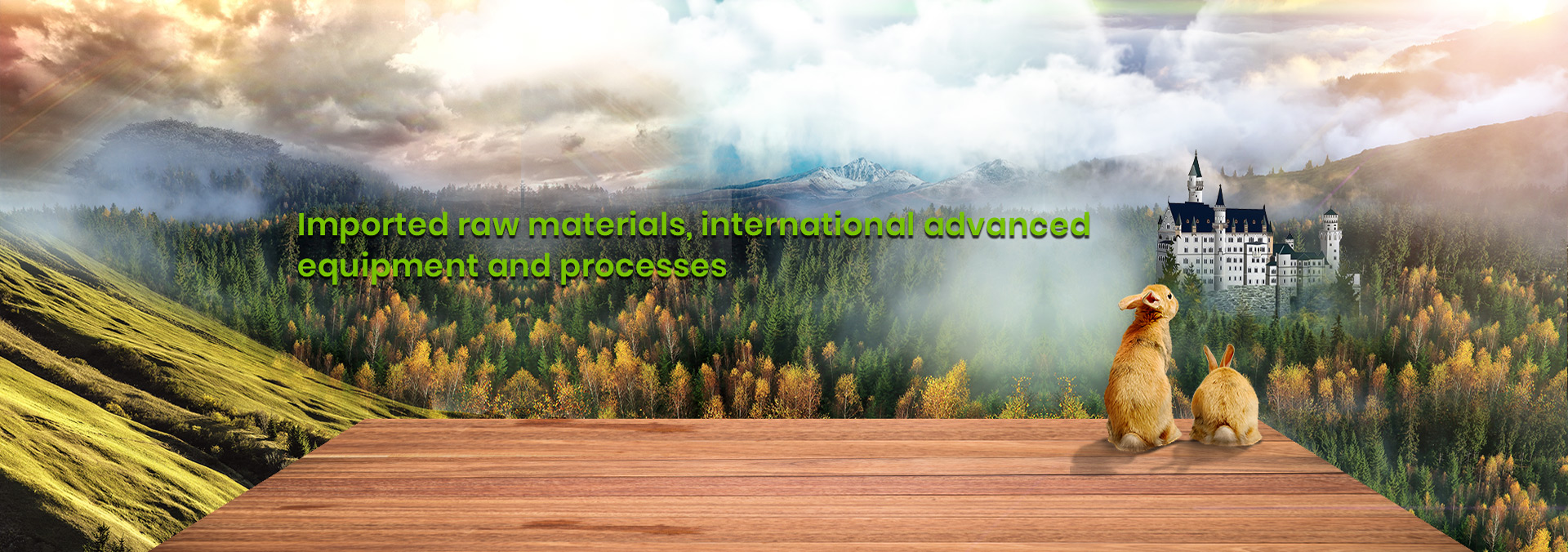 Imported raw materials, international advanced equipment and processes